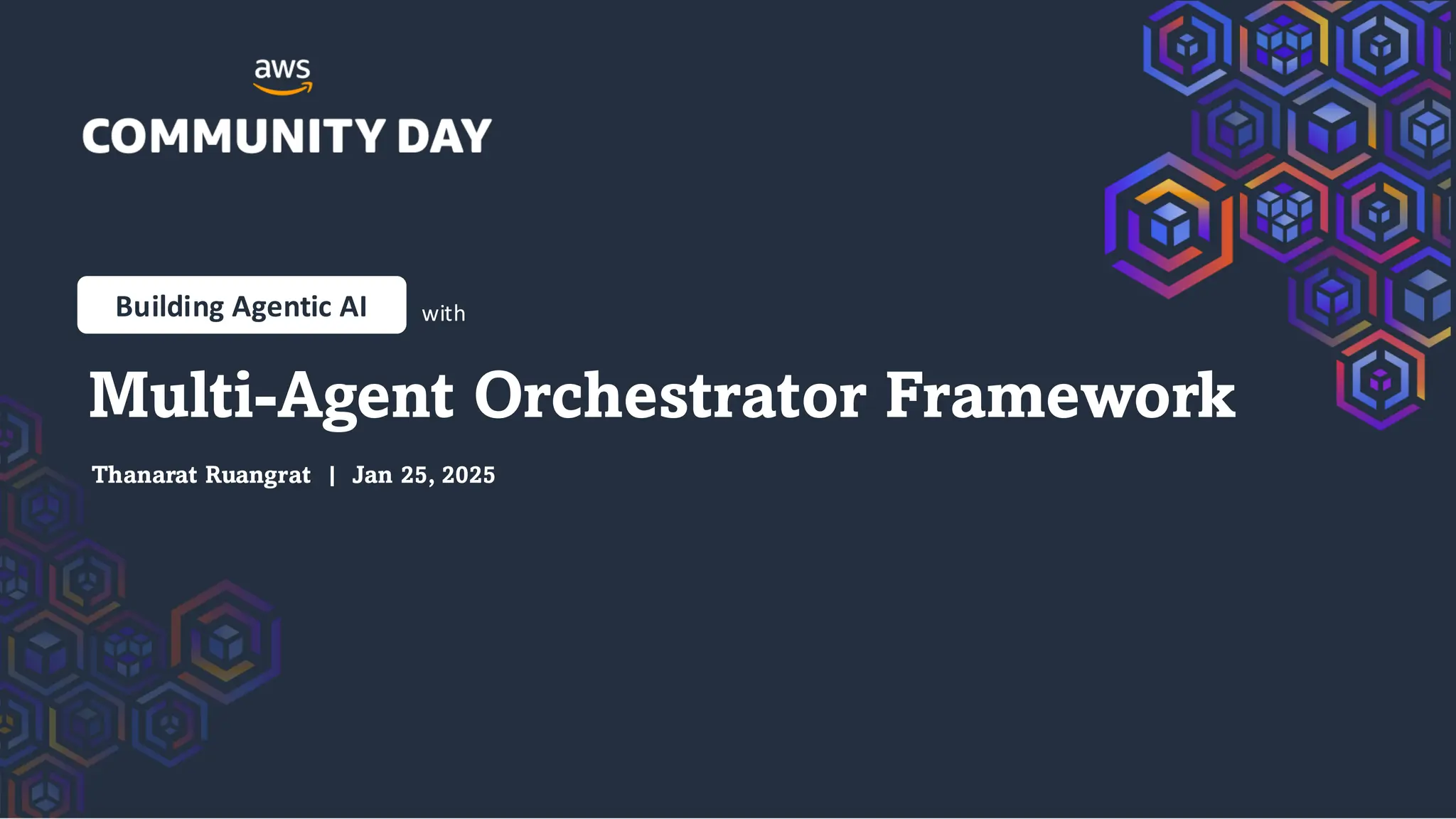 aws
COMMUNITY DAY

Building Agentic AI with

Multi-Agent Orchestrator Framework

Thanarat Ruangrat | Jan 25, 2025